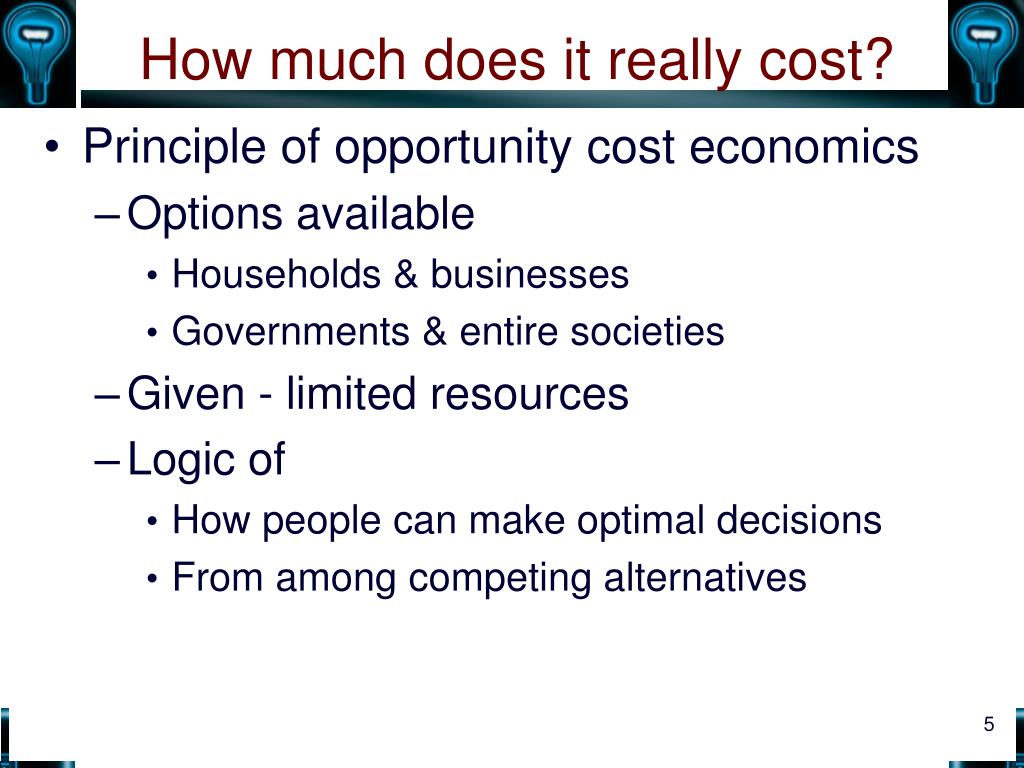 How much does it really cost?

• Principle of opportunity cost economics
  – Options available
    • Households & businesses
    • Governments & entire societies
  – Given - limited resources
  – Logic of
    • How people can make optimal decisions
    • From among competing alternatives

5